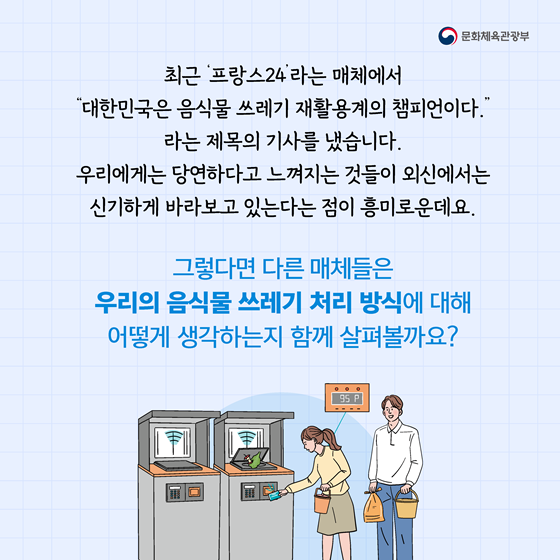 문화체육관광부

최근 '프랑스24'라는 매체에서 "대한민국은 음식물 쓰레기 재활용계의 챔피언이다." 라는 제목의 기사를 냈습니다. 우리에게는 당연하다고 느껴지는 것들이 외신에서는 신기하게 바라보고 있는다는 점이 흥미로운데요.

그렇다면 다른 매체들은 우리의 음식물 쓰레기 처리 방식에 대해 어떻게 생각하는지 함께 살펴볼까요?

95 P